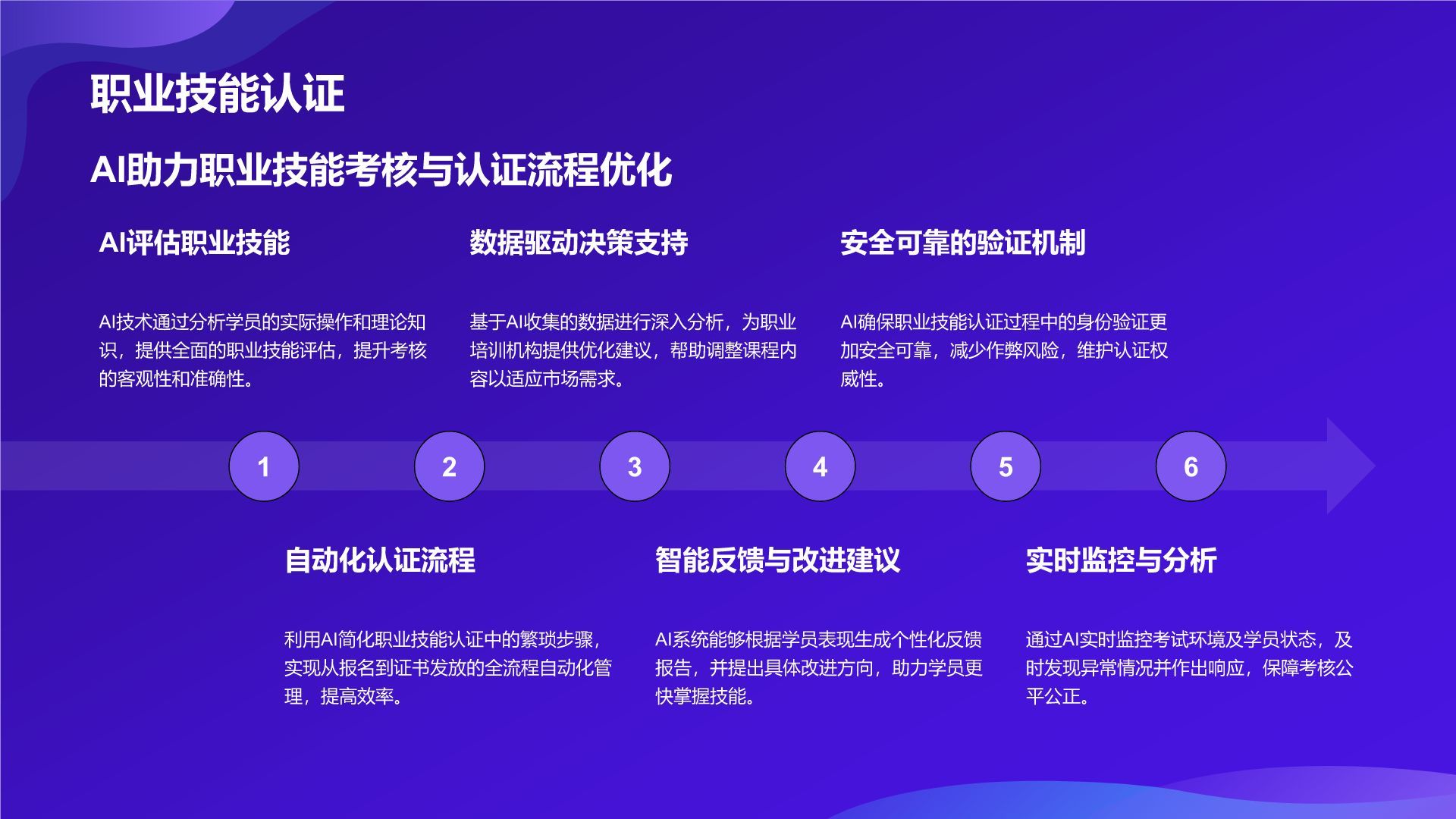 职业技能认证

AI助力职业技能考核与认证流程优化

AI评估职业技能

AI技术通过分析学员的实际操作和理论知识，提供全面的职业技能评估，提升考核的客观性和准确性。

数据驱动决策支持

基于AI收集的数据进行深入分析，为职业培训机构提供优化建议，帮助调整课程内容以适应市场需求。

安全可靠的验证机制

AI确保职业技能认证过程中的身份验证更加安全可靠，减少作弊风险，维护认证权威性。

1

2

3

4

5

6

自动化认证流程

利用AI简化职业技能认证中的繁琐步骤，实现从报名到证书发放的全流程自动化管理，提高效率。

智能反馈与改进建议

AI系统能够根据学员表现生成个性化反馈报告，并提出具体改进方向，助力学员更快掌握技能。

实时监控与分析

通过AI实时监控考试环境及学员状态，及时发现异常情况并作出响应，保障考核公平公正。